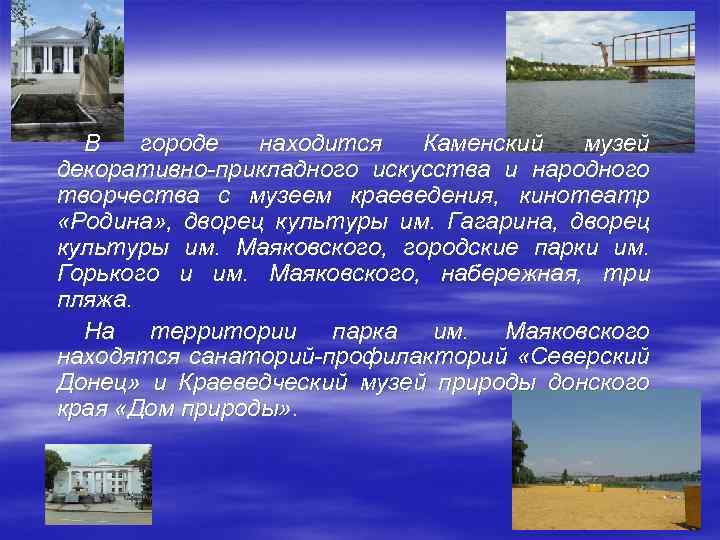 В городе находится Каменский музей декоративно-прикладного искусства и народного творчества с музеем краеведения, кинотеатр «Родина», дворец культуры им. Гагарина, дворец культуры им. Маяковского, городские парки им. Горького и им. Маяковского, набережная, три пляжа.

На территории парка им. Маяковского находятся санаторий-профилакторий «Северский Донец» и Краеведческий музей природы донского края «Дом природы».